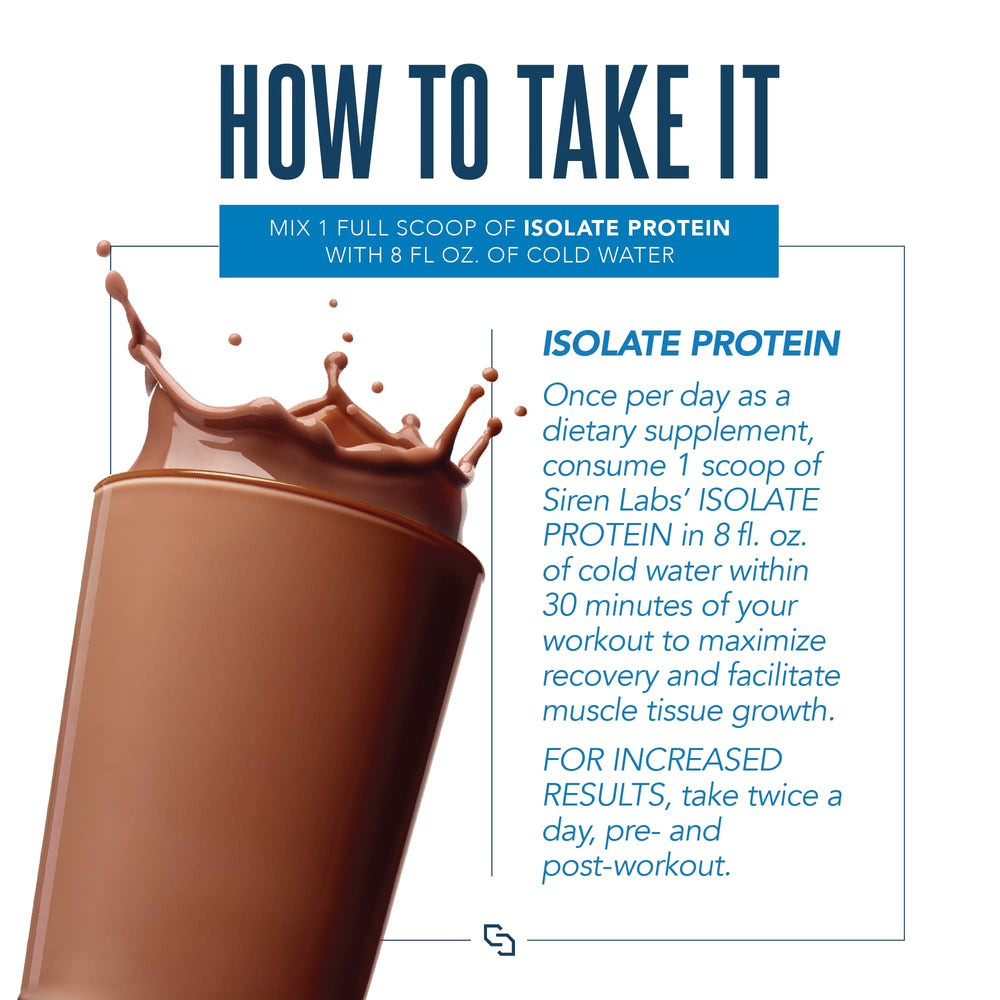 HOW TO TAKE IT

MIX 1 FULL SCOOP OF ISOLATE PROTEIN WITH 8 FL OZ. OF COLD WATER

ISOLATE PROTEIN

Once per day as a dietary supplement, consume 1 scoop of Siren Labs' ISOLATE PROTEIN in 8 fl. oz. of cold water within 30 minutes of your workout to maximize recovery and facilitate muscle tissue growth.

FOR INCREASED RESULTS, take twice a day, pre- and post-workout.